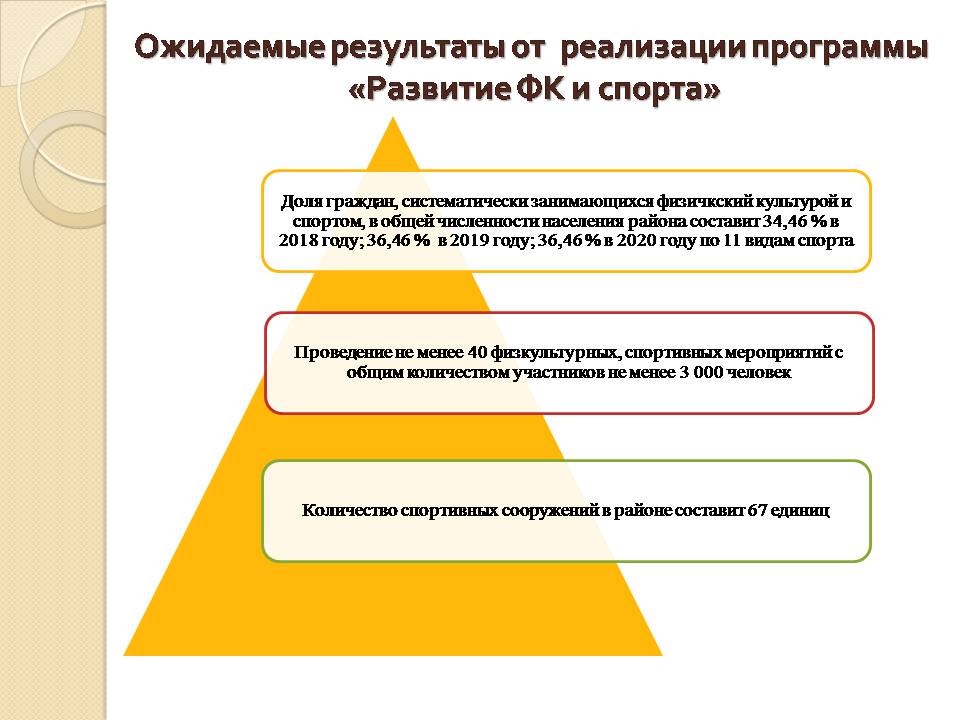 Ожидаемые результаты от реализации программы «Развитие ФК и спорта»

Доля граждан, систематически занимающихся физичкский культурой и спортом, в общей численности населения района составит 34,46 % в 2018 году; 36,46 % в 2019 году; 36,46 % в 2020 году по 11 видам спорта

Проведение не менее 40 физкультурных, спортивных мероприятий с общим количеством участников не менее 3 000 человек

Количество спортивных сооружений в районе составит 67 единиц